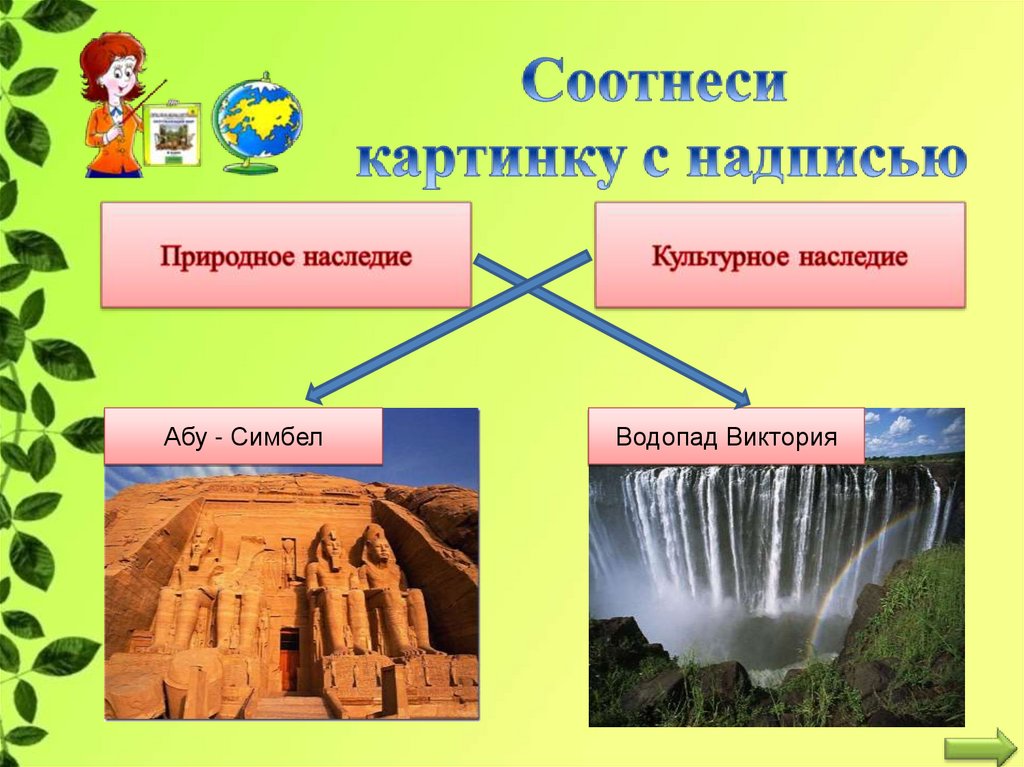 Соотнеси картинку с надписью

Природное наследие

Культурное наследие

Абу - Симбел

Водопад Виктория